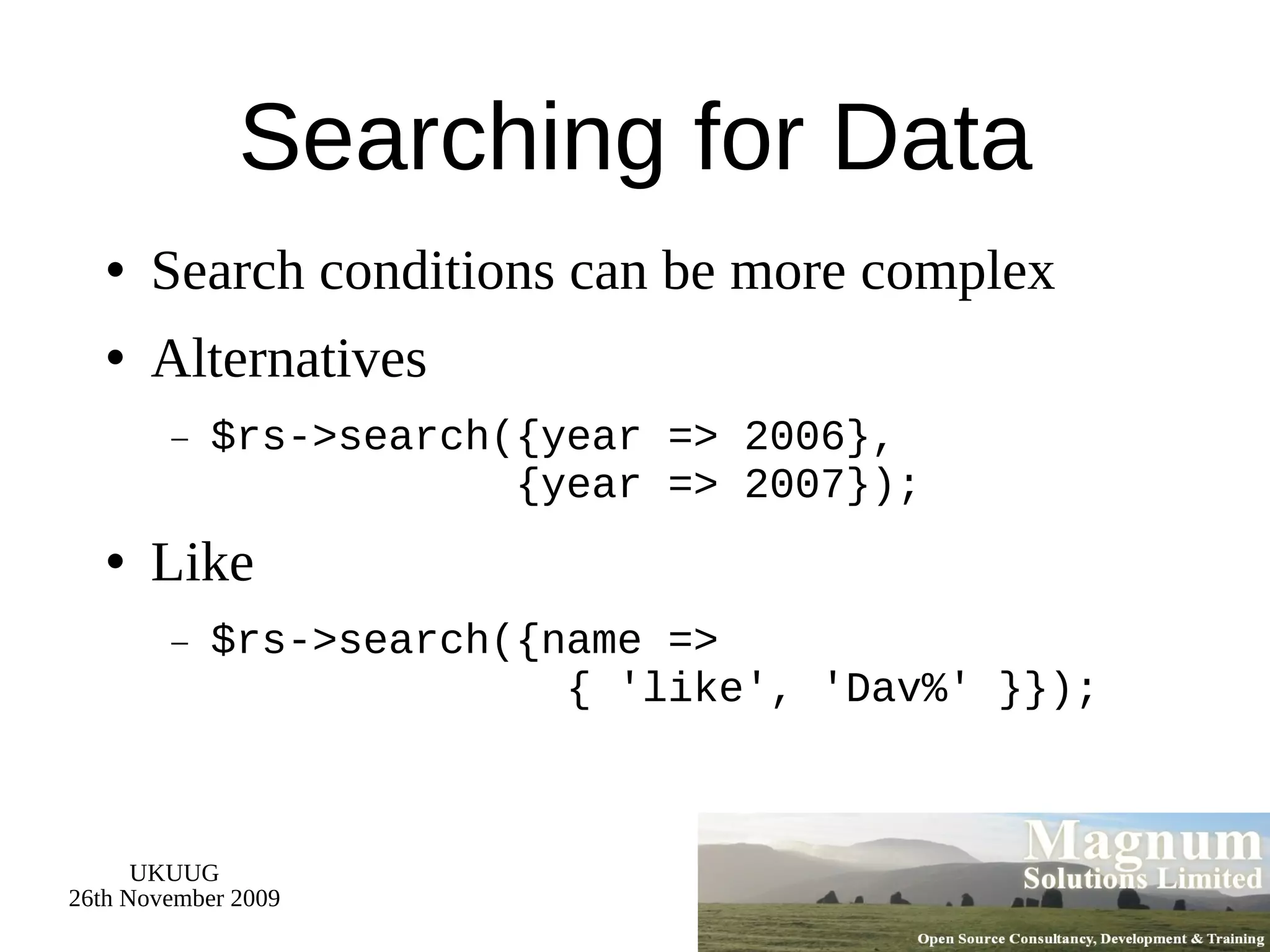 Searching for Data

• Search conditions can be more complex

• Alternatives

– $rs->search({year => 2006},
                {year => 2007});

• Like

– $rs->search({name =>
                  { 'like', 'Dav%' }});

UKUUG
26th November 2009

Magnum
Solutions Limited
Open Source Consultancy, Development & Training